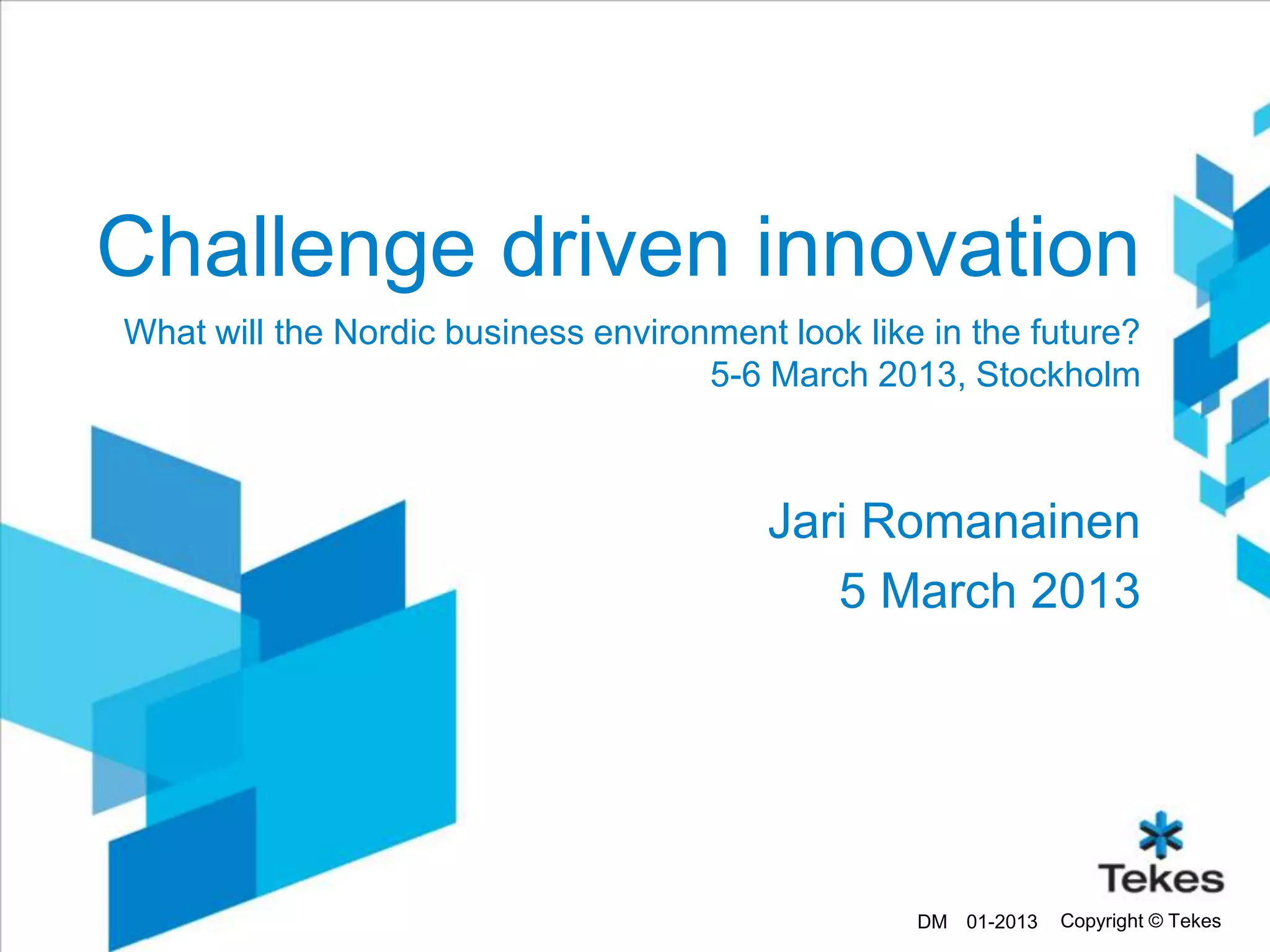 Challenge driven innovation

What will the Nordic business environment look like in the future?
5-6 March 2013, Stockholm

Jari Romanainen
5 March 2013

Tekes

DM 01-2013 Copyright © Tekes